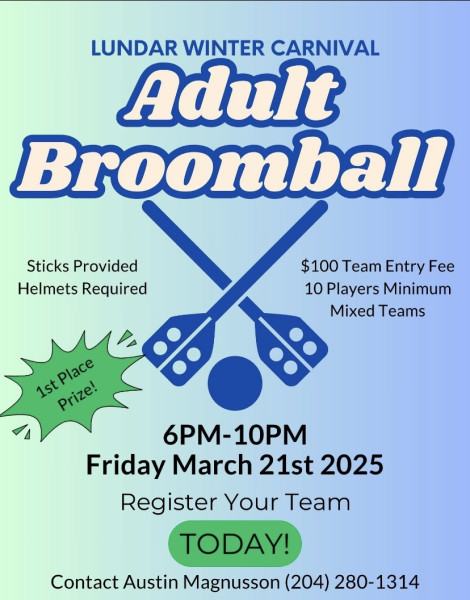 LUNDAR WINTER CARNIVAL

Adult Broomball

Sticks Provided
Helmets Required

$100 Team Entry Fee
10 Players Minimum
Mixed Teams

1st Place Prize!

6PM-10PM
Friday March 21st 2025

Register Your Team

TODAY!

Contact Austin Magnusson (204) 280-1314